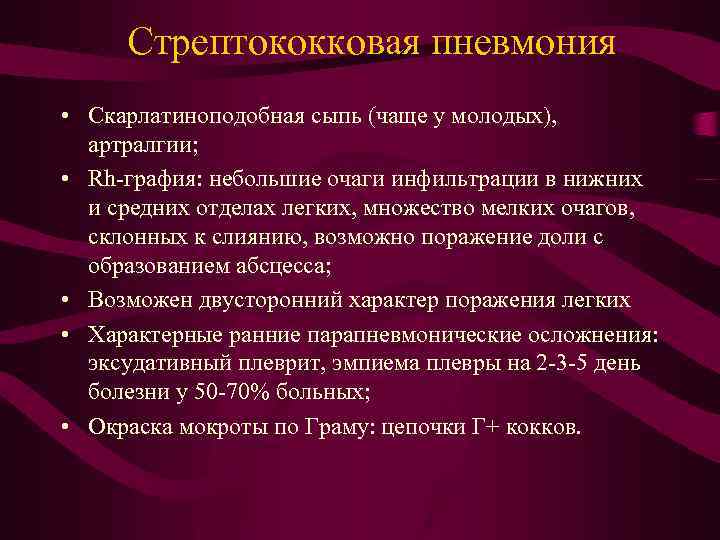 Стрептококковая пневмония

• Скарлатиноподобная сыпь (чаще у молодых), артралгии;
• Rh-графия: небольшие очаги инфильтрации в нижних и средних отделах легких, множество мелких очагов, склонных к слиянию, возможно поражение доли с образованием абсцесса;
• Возможен двусторонний характер поражения легких
• Характерные ранние парапневмонические осложнения: эксудативный плеврит, эмпиема плевры на 2-3-5 день болезни у 50-70% больных;
• Окраска мокроты по Граму: цепочки Г+ кокков.